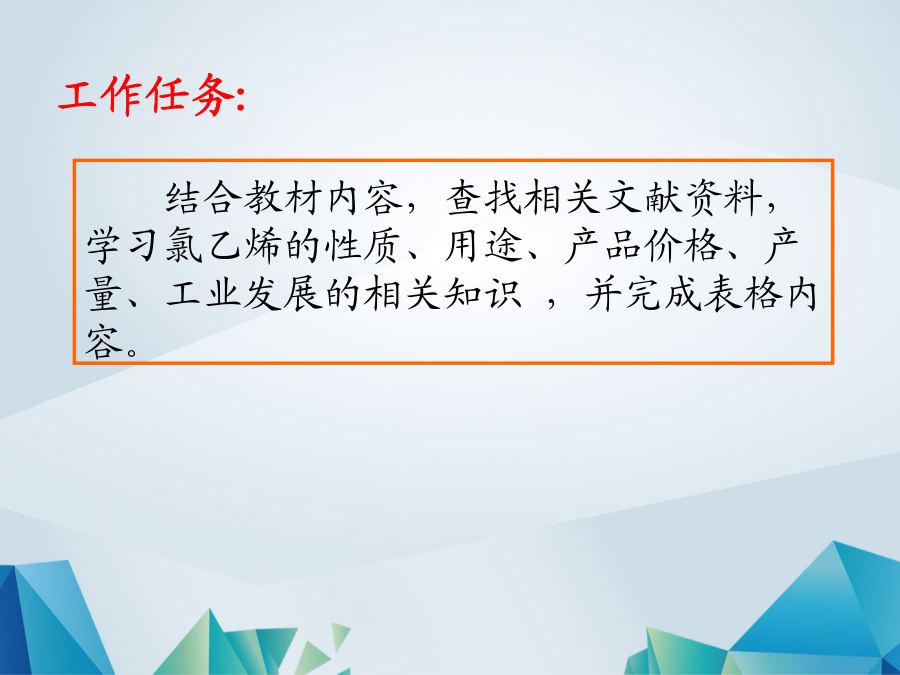 工作任务:

结合教材内容，查找相关文献资料，学习氯乙烯的性质、用途、产品价格、产量、工业发展的相关知识 ，并完成表格内容。